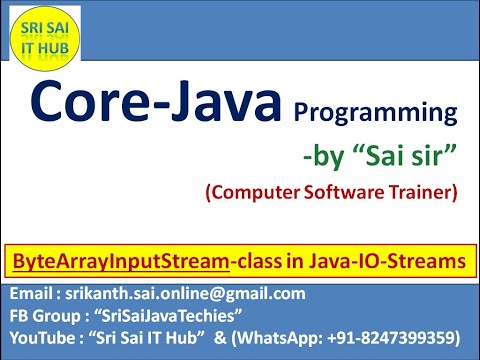 SRI SAI IT HUB

Core-Java Programming

-by “Sai sir”

(Computer Software Trainer)

ByteArrayInputStream-class in Java-IO-Streams

Email : srikanth.sai.online@gmail.com
FB Group : “SriSaiJavaTechies”
YouTube : “Sri Sai IT Hub” & (WhatsApp: +91-8247399359)